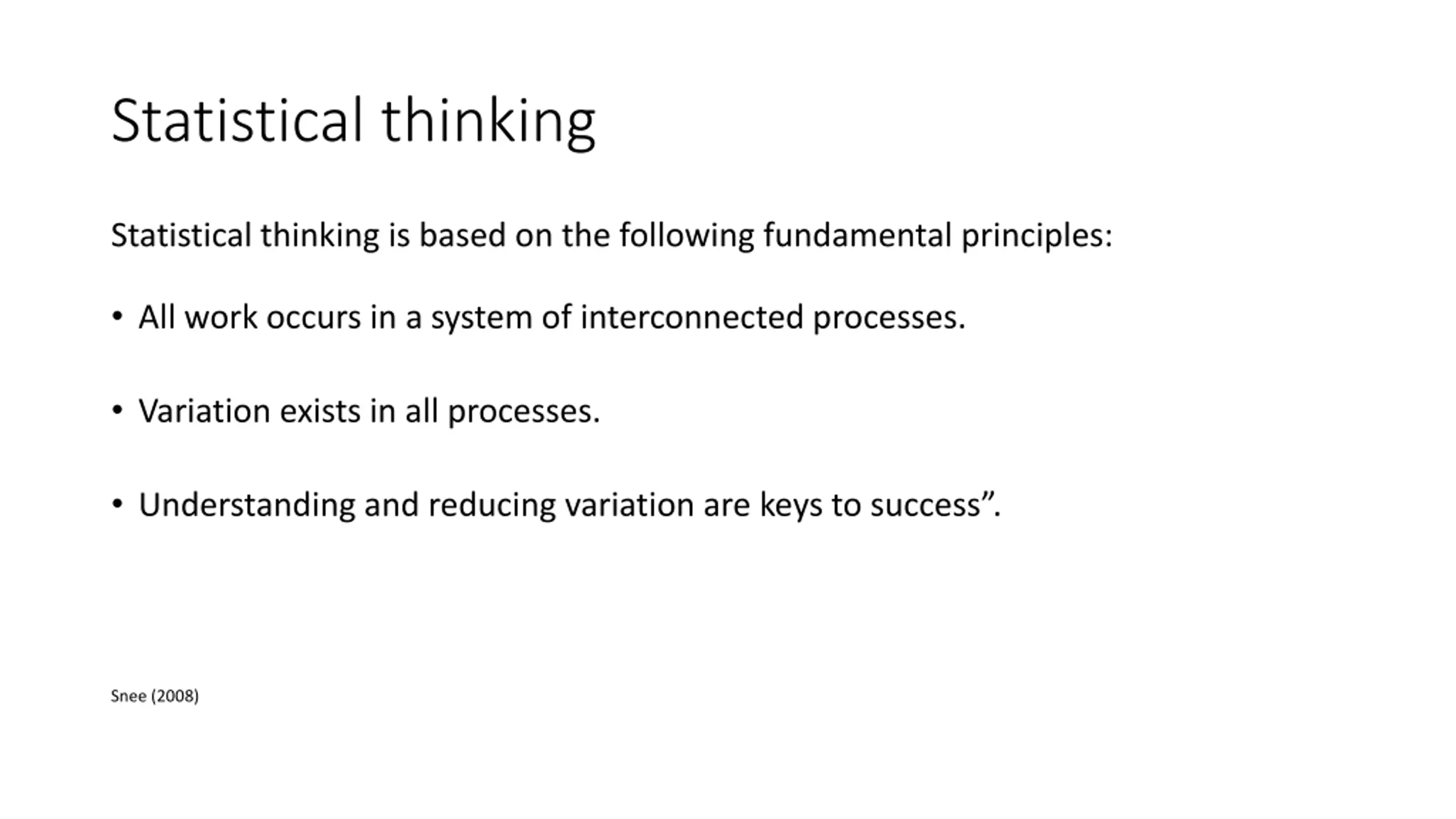 Statistical thinking

Statistical thinking is based on the following fundamental principles:

• All work occurs in a system of interconnected processes.

• Variation exists in all processes.

• Understanding and reducing variation are keys to success”.

Snee (2008)